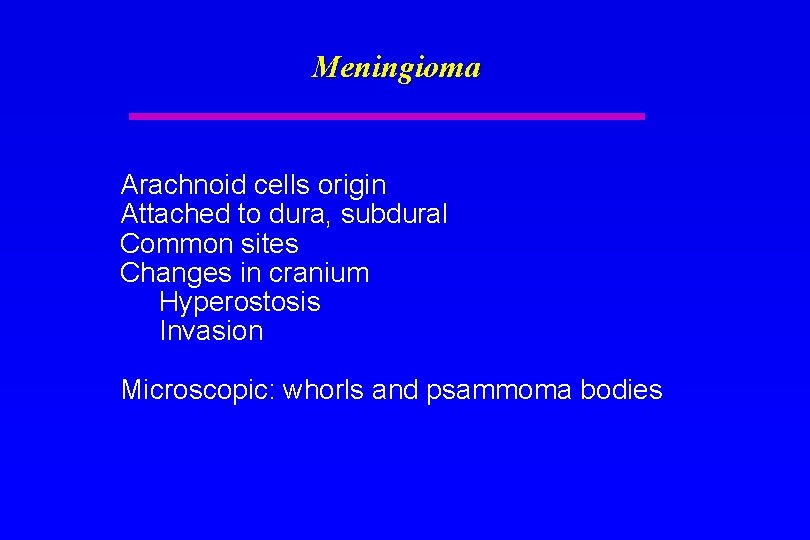 Meningioma

Arachnoid cells origin
Attached to dura, subdural
Common sites
Changes in cranium
Hyperostosis
Invasion

Microscopic: whorls and psammoma bodies